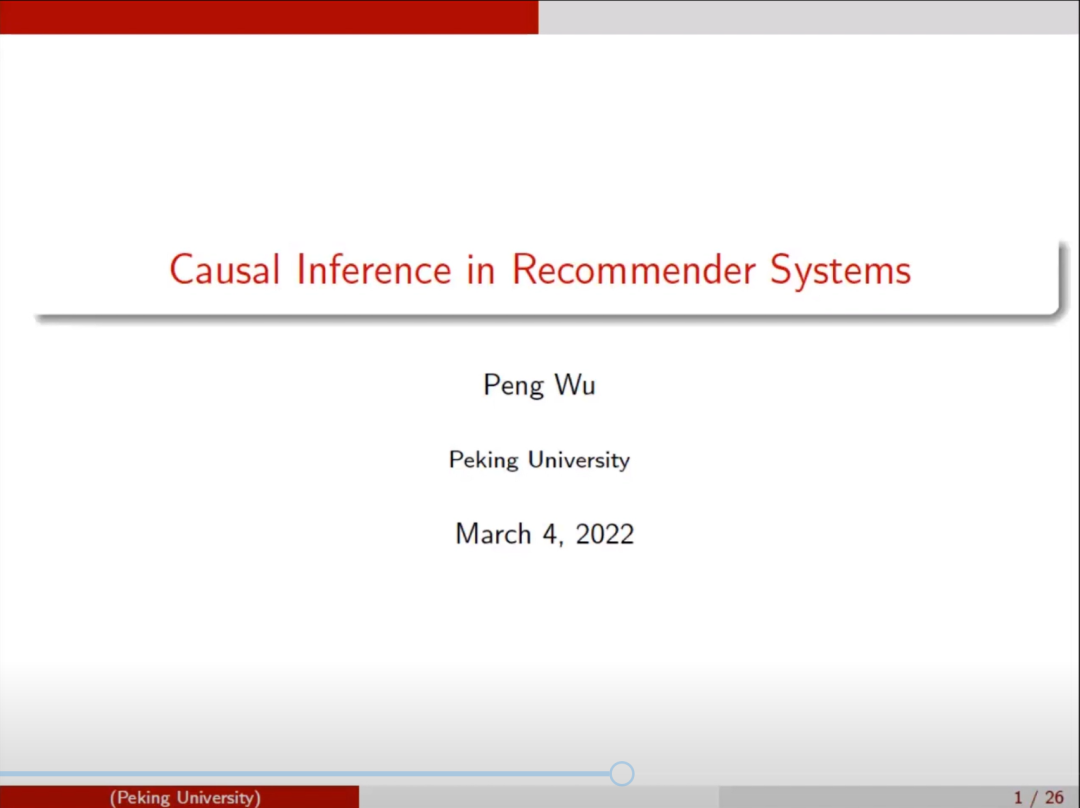 Causal Inference in Recommender Systems

Peng Wu

Peking University

March 4, 2022

(Peking University)

1 / 26